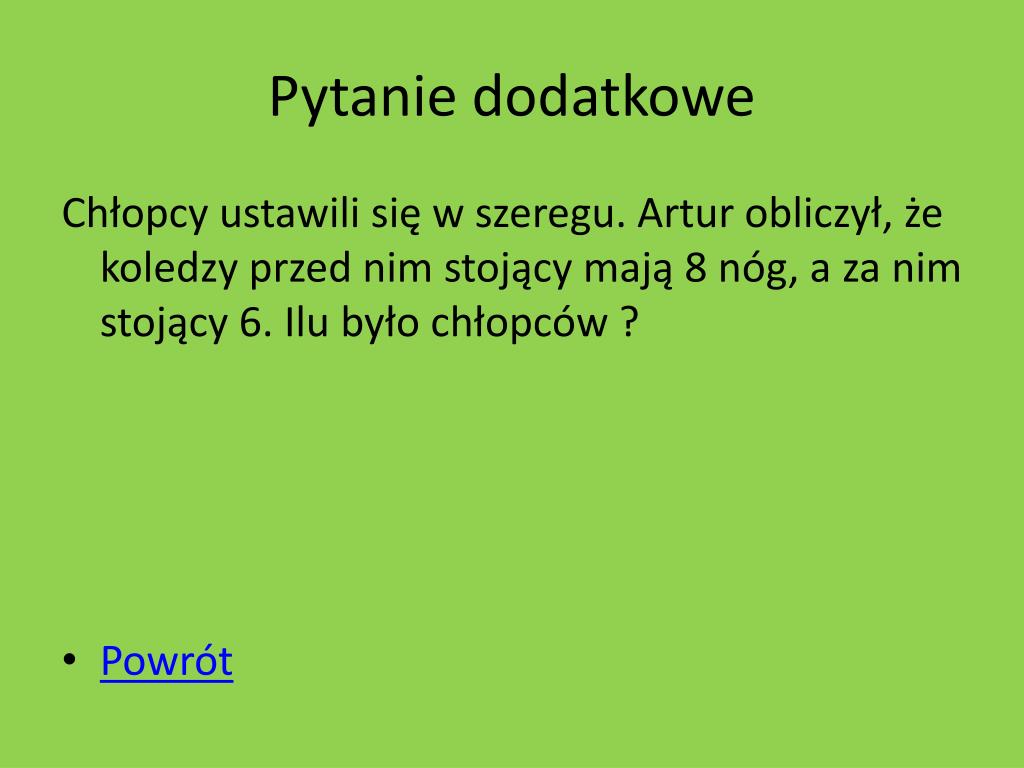 Pytanie dodatkowe

Chłopcy ustawili się w szeregu. Artur obliczył, że koledzy przed nim stojący mają 8 nóg, a za nim stojący 6. Ilu było chłopców ?

• Powrót